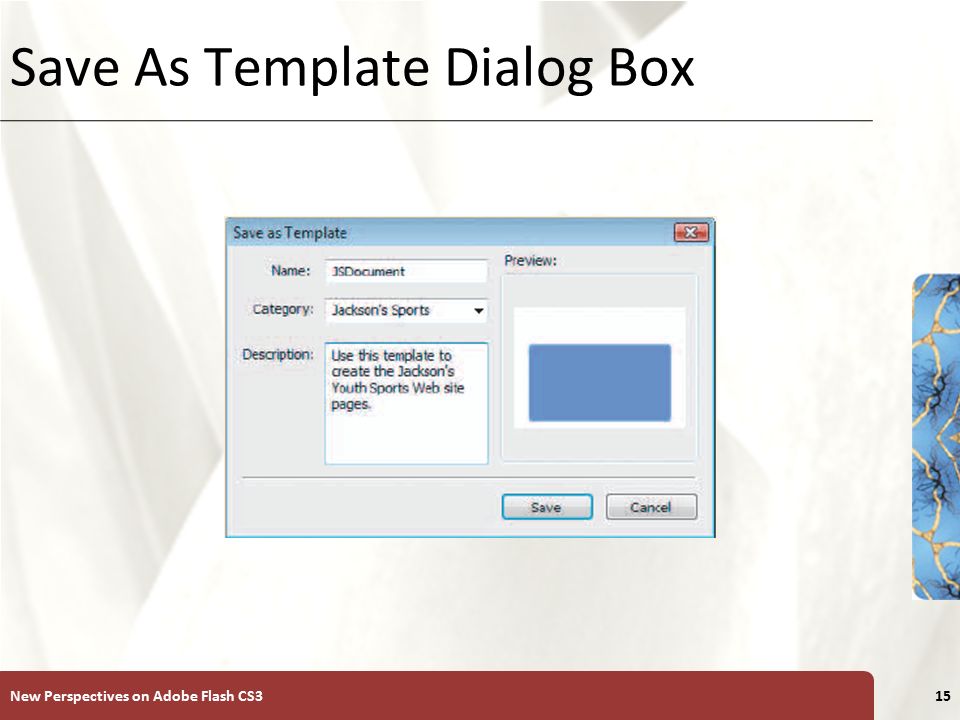 Save As Template Dialog Box

Save as Template

Name: JSDocument

Category: Jackson's Sports

Description: Use this template to create the Jackson's Youth Sports Web site pages.

Preview:

Save

Cancel

New Perspectives on Adobe Flash CS3

15